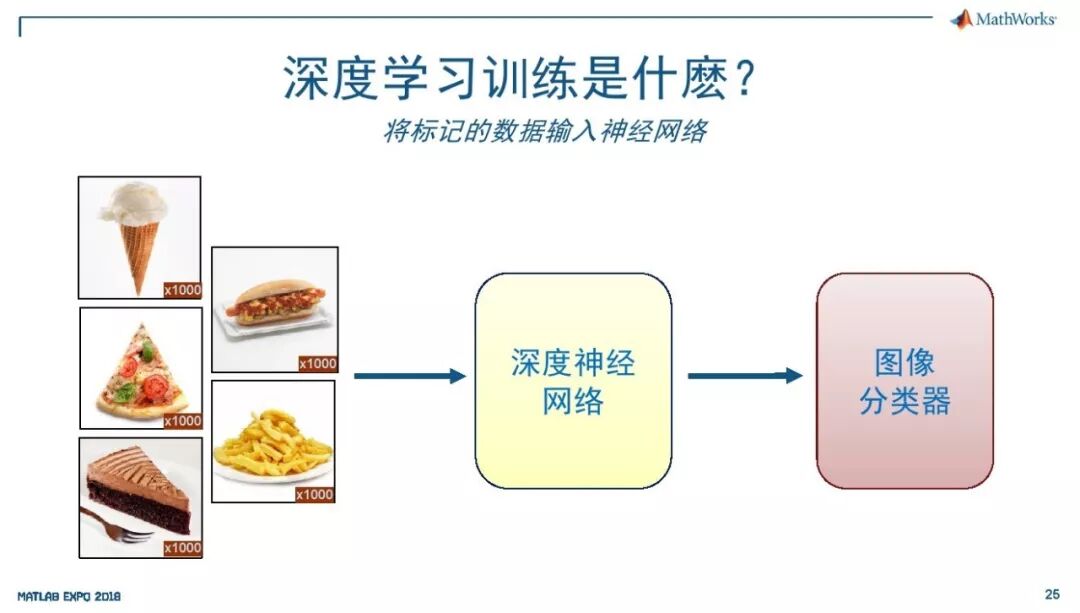 MathWorks

深度学习训练是什麽?

将标记的数据输入神经网络

x1000

x1000

x1000

x1000

x1000

深度神经网络

图像分类器

MATLAB EXPO 2018

25